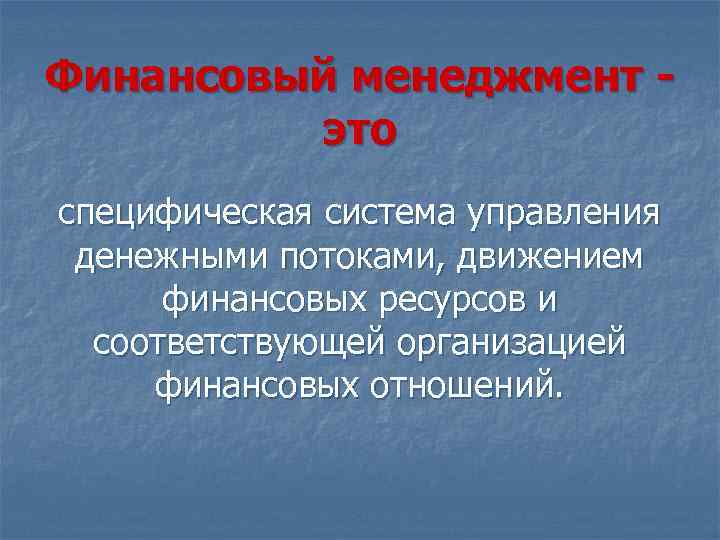 Финансовый менеджмент - это

специфическая система управления денежными потоками, движением финансовых ресурсов и соответствующей организацией финансовых отношений.